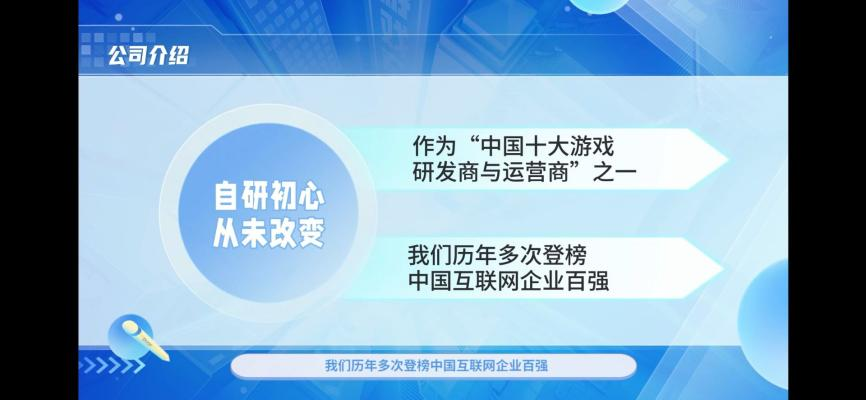 公司介绍

自研初心
从未改变

作为“中国十大游戏研发商与运营商”之一

我们历年多次登榜中国互联网企业百强

我们历年多次登榜中国互联网企业百强